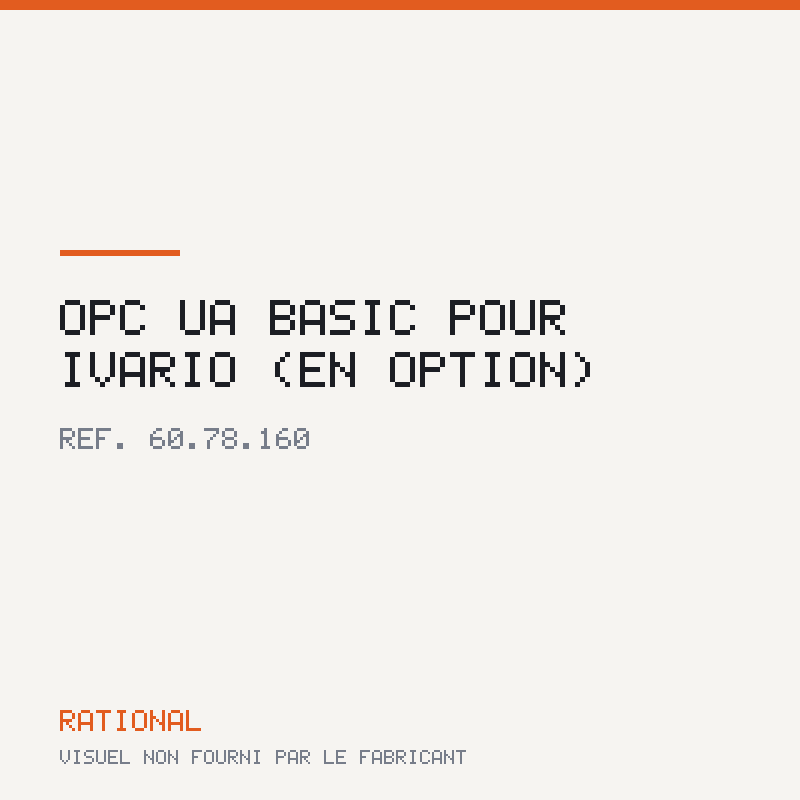 OPC UA BASIC POUR IVARIO (EN OPTION)

REF. 60.78.160

RATIONAL

VISUEL NON FOURNI PAR LE FABRICANT